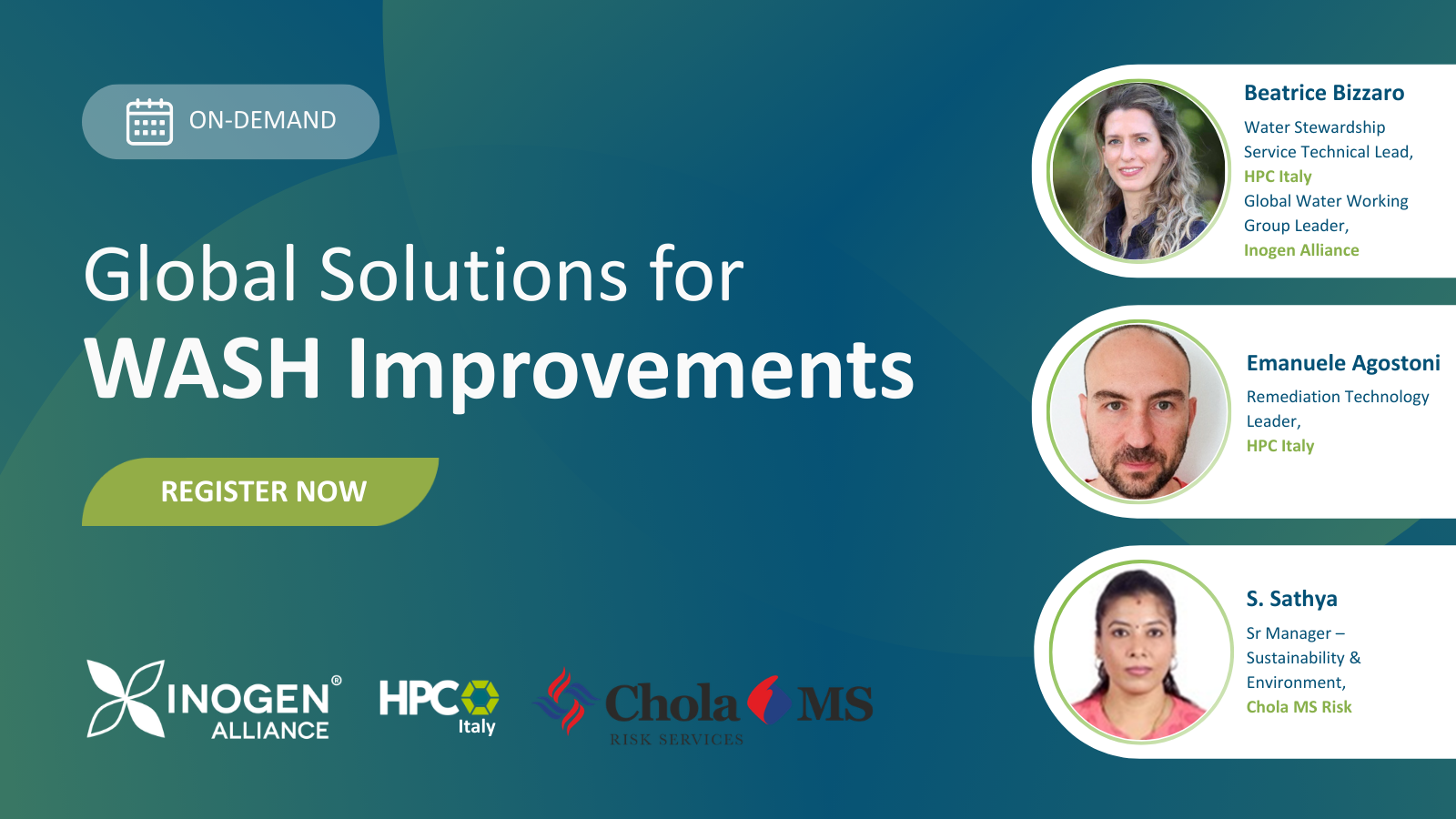 ON-DEMAND

Global Solutions for
WASH Improvements

REGISTER NOW

INOGEN® ALLIANCE

HPC Italy

Chola MS
RISK SERVICES

Beatrice Bizzaro
Water Stewardship Service Technical Lead,
HPC Italy
Global Water Working Group Leader,
Inogen Alliance

Emanuele Agostoni
Remediation Technology Leader,
HPC Italy

S. Sathya
Sr Manager – Sustainability & Environment,
Chola MS Risk